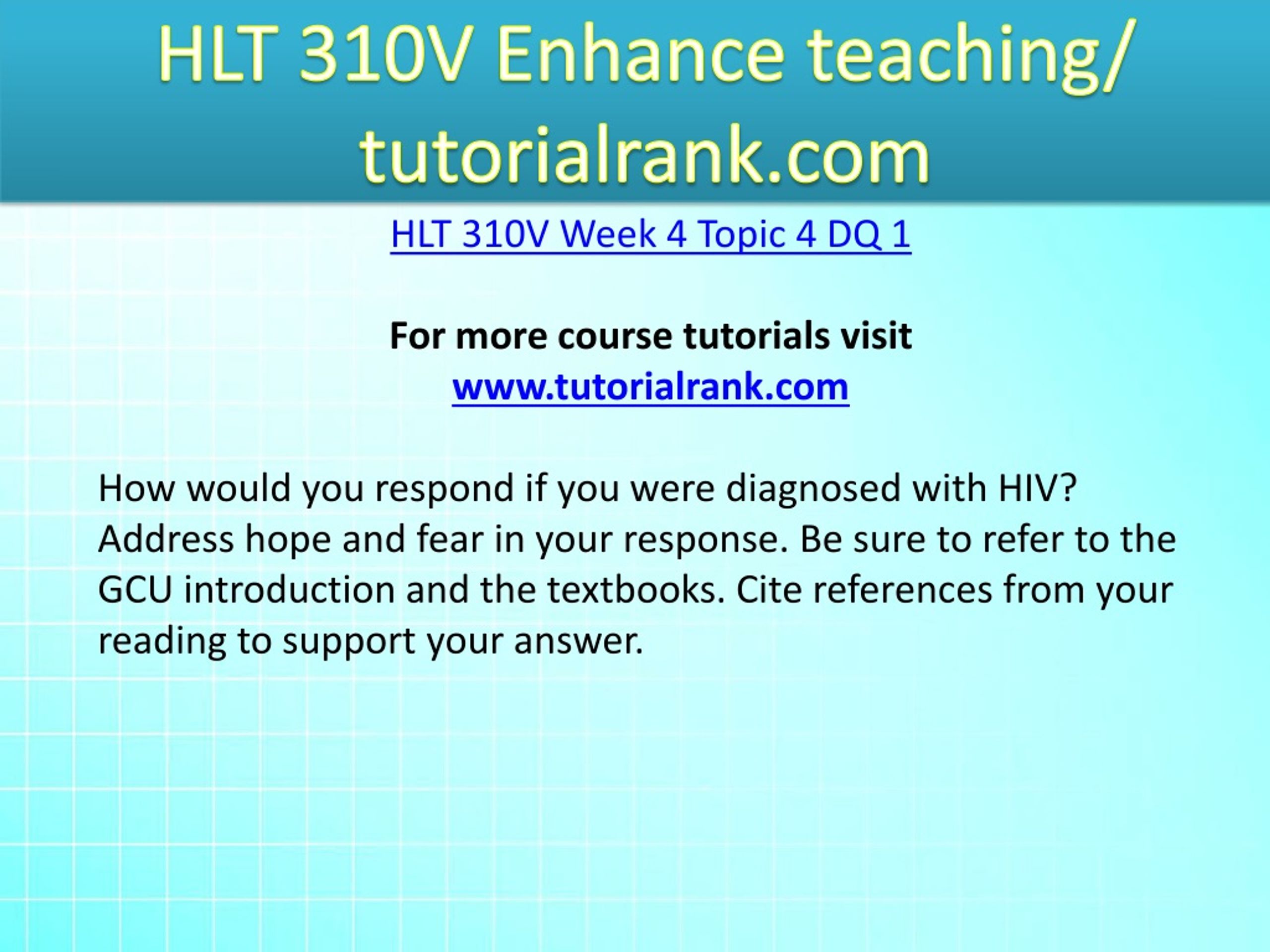 HLT 310V Enhance teaching/ tutorialrank.com

HLT 310V Week 4 Topic 4 DQ 1

For more course tutorials visit
www.tutorialrank.com

How would you respond if you were diagnosed with HIV? Address hope and fear in your response. Be sure to refer to the GCU introduction and the textbooks. Cite references from your reading to support your answer.